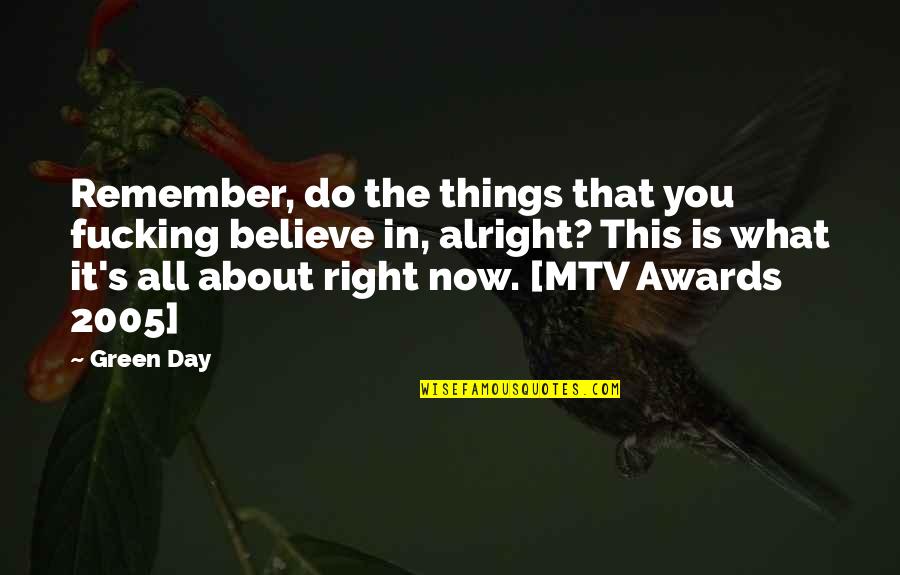 Remember, do the things that you fucking believe in, alright? This is what it's all about right now. [MTV Awards 2005]

— Green Day

WISEFAMOUSQUOTES.COM